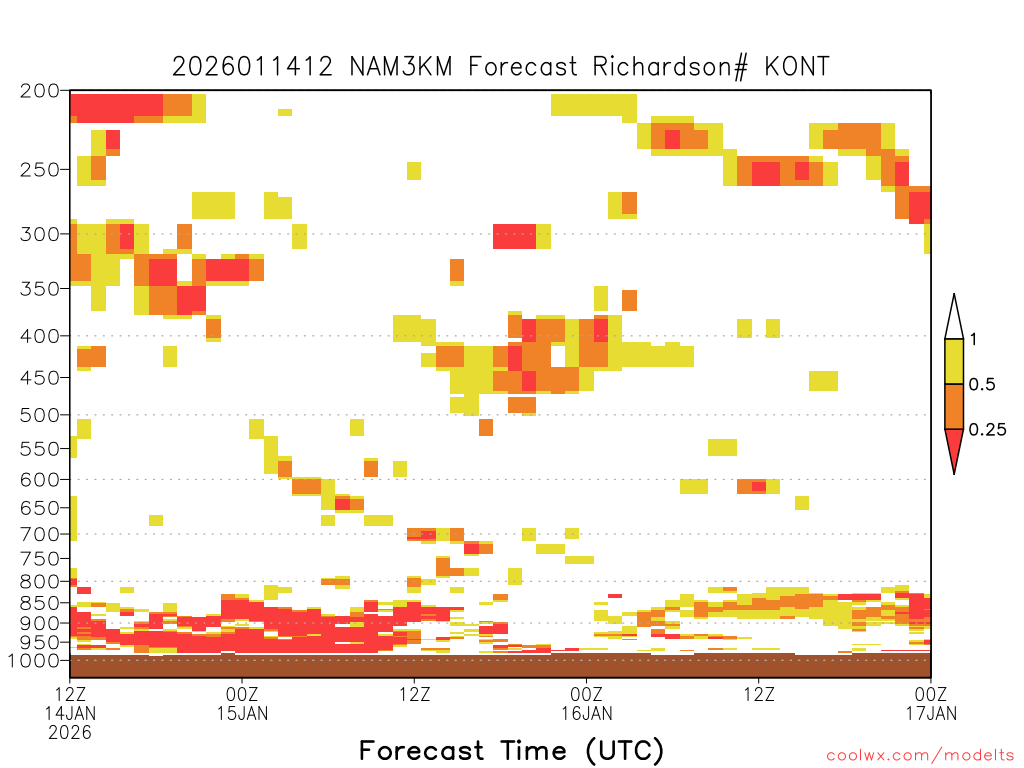 2026011412 NAM3KM Forecast Richardson# KONT

200
250
300
350
400
450
500
550
600
650
700
750
800
850
900
950
1000

1
0.5
0.25

12Z
14JAN
2026
00Z
15JAN
12Z
00Z
16JAN
12Z
00Z
17JAN

Forecast Time (UTC)

coolwx.com/modelts